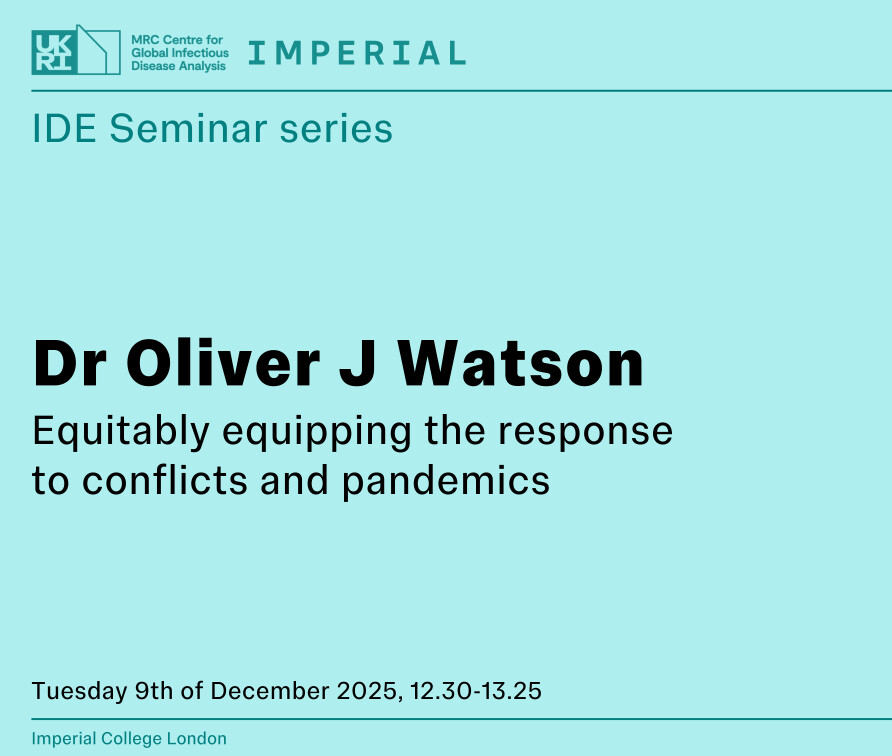 UK RI MRC Centre for Global Infectious Disease Analysis IMPERIAL

IDE Seminar series

Dr Oliver J Watson

Equitably equipping the response to conflicts and pandemics

Tuesday 9th of December 2025, 12.30-13.25

Imperial College London